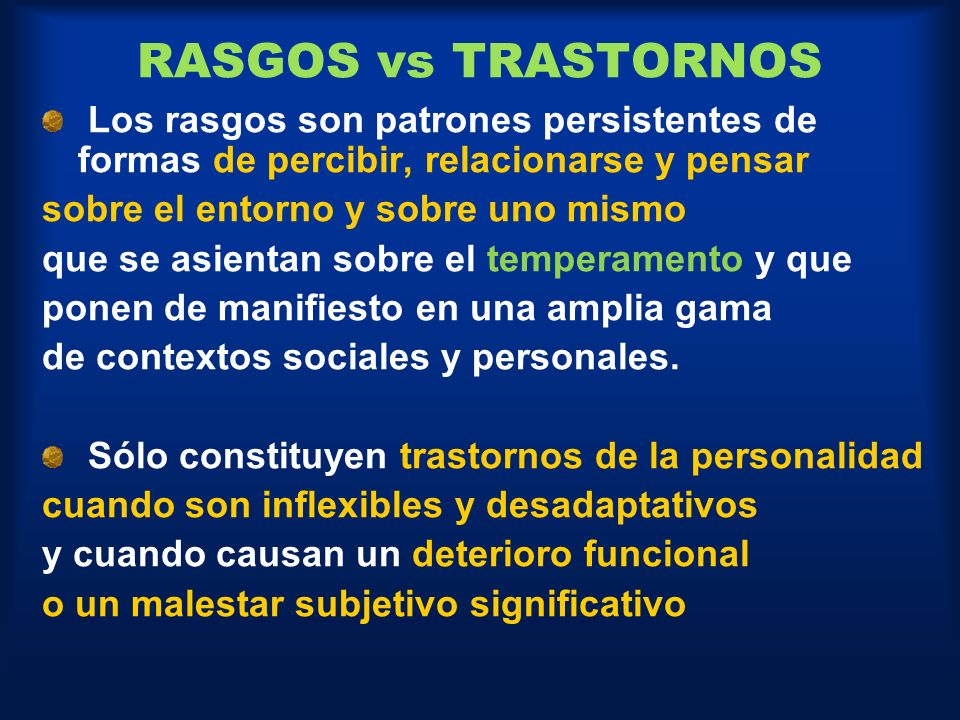 RASGOS vs TRASTORNOS

Los rasgos son patrones persistentes de formas de percibir, relacionarse y pensar sobre el entorno y sobre uno mismo que se asientan sobre el temperamento y que ponen de manifiesto en una amplia gama de contextos sociales y personales.

Sólo constituyen trastornos de la personalidad cuando son inflexibles y desadaptativos y cuando causan un deterioro funcional o un malestar subjetivo significativo